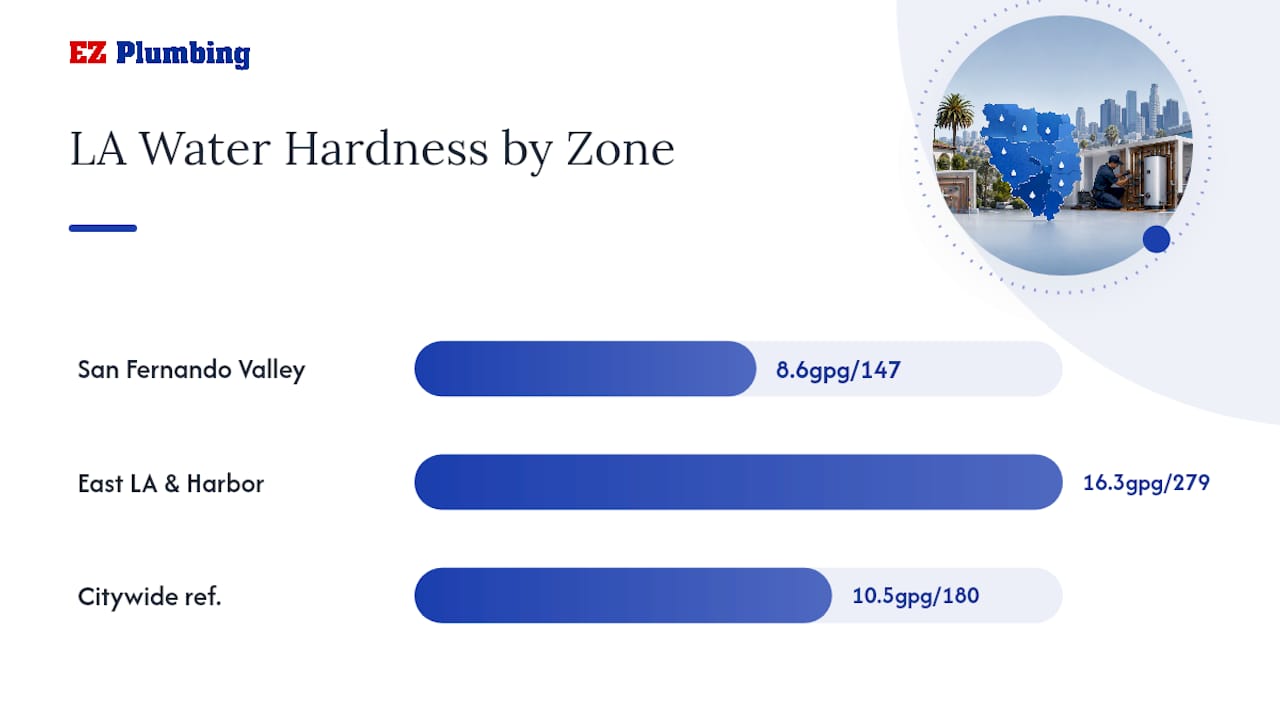 EZ Plumbing

LA Water Hardness by Zone

San Fernando Valley
8.6gpg/147

East LA & Harbor
16.3gpg/279

Citywide ref.
10.5gpg/180